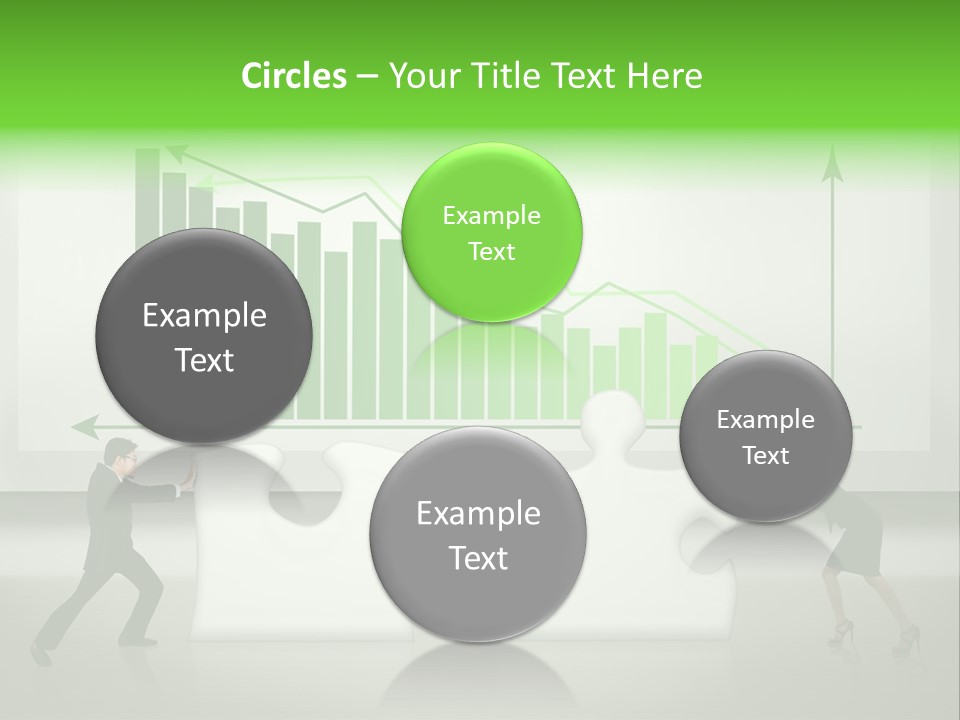 Circles – Your Title Text Here

Example Text

Example Text

Example Text

Example Text